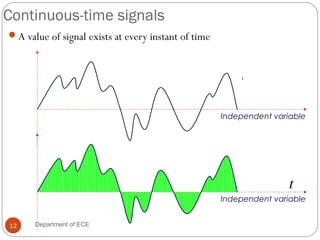 Continuous-time signals

A value of signal exists at every instant of time

Independent variable

$t$

Independent variable

12

Department of ECE